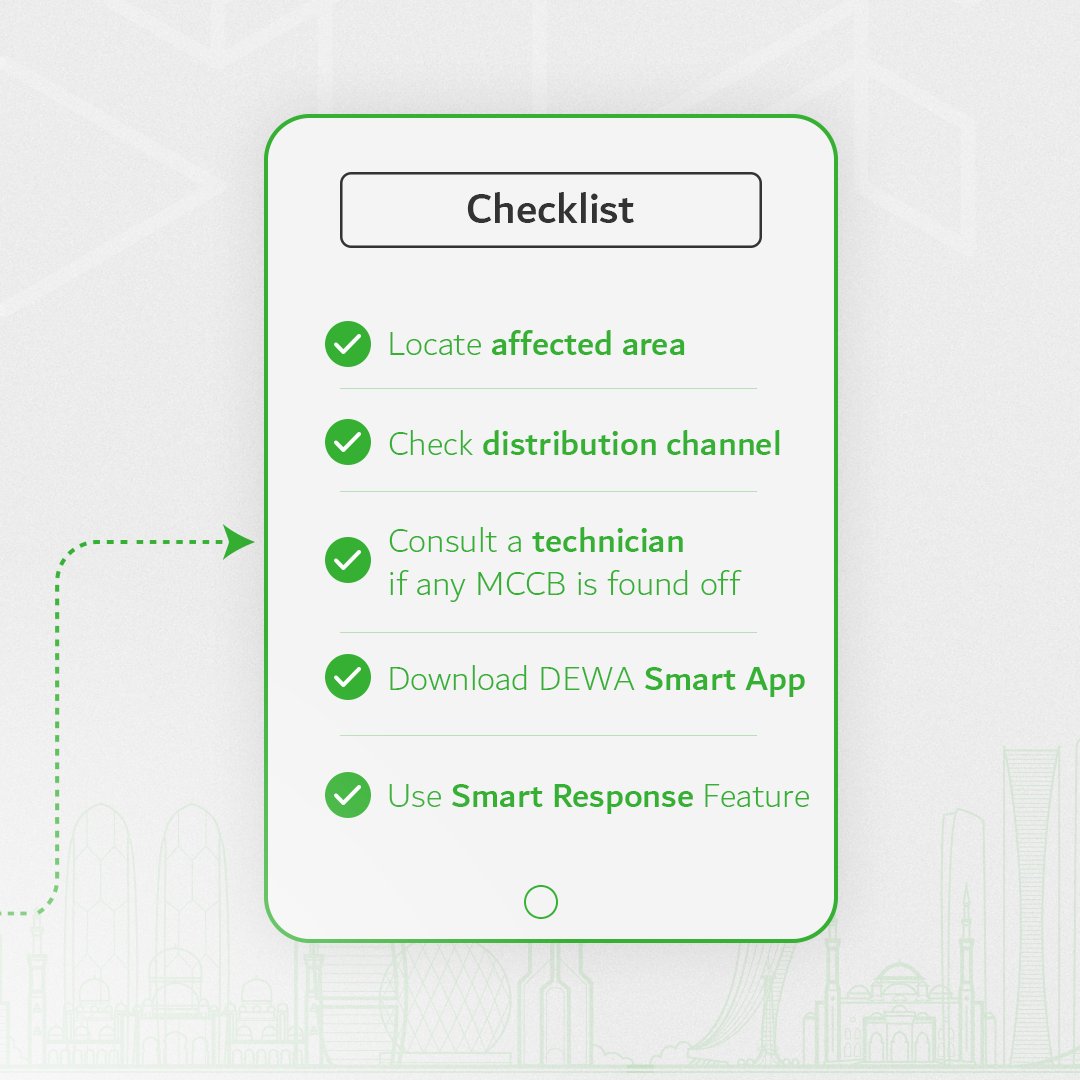 Checklist

Locate affected area

Check distribution channel

Consult a technician if any MCCB is found off

Download DEWA Smart App

Use Smart Response Feature